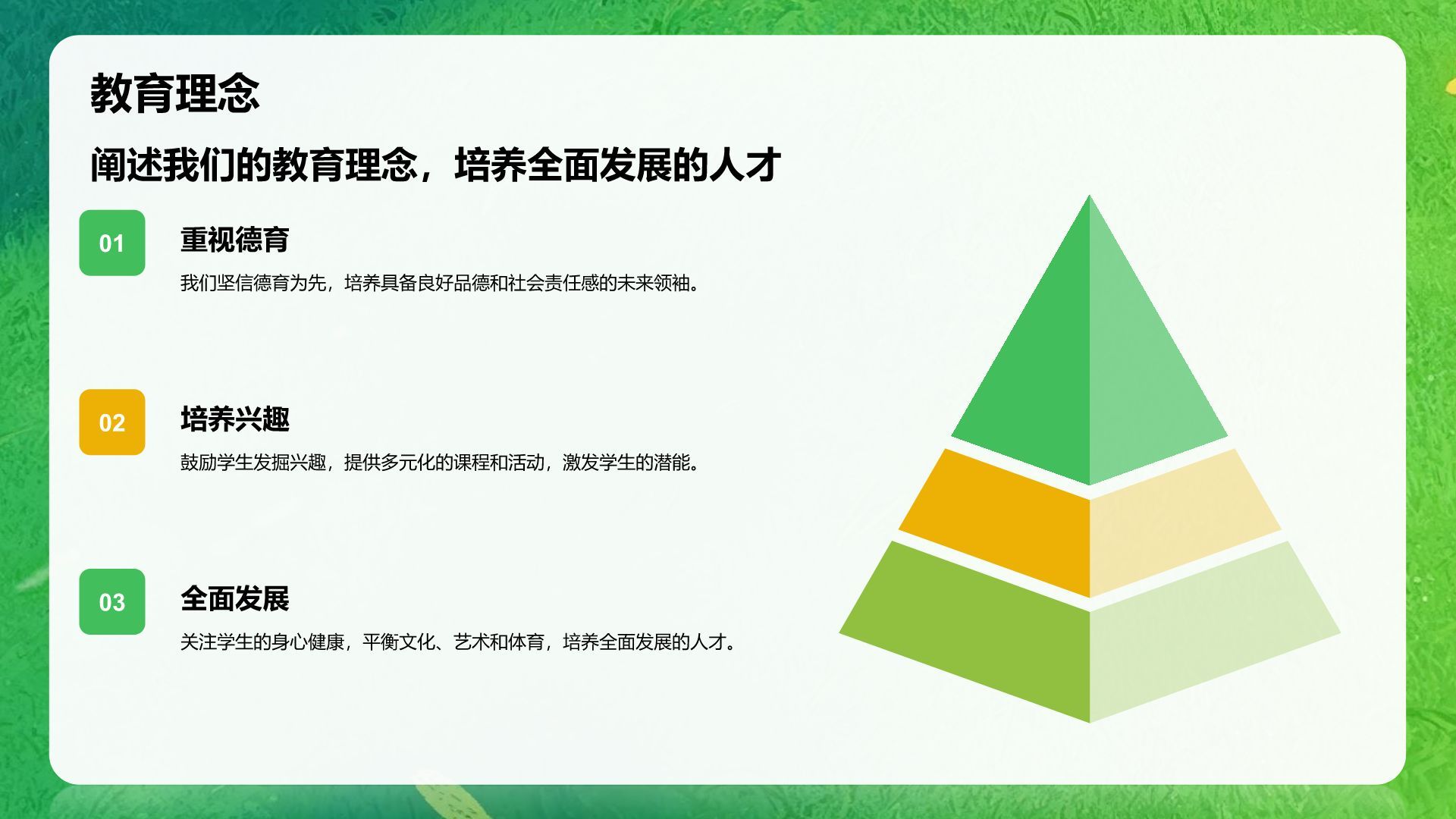 教育理念

阐述我们的教育理念，培养全面发展的人才

01

重视德育

我们坚信德育为先，培养具备良好品德和社会责任感的未来领袖。

02

培养兴趣

鼓励学生发掘兴趣，提供多元化的课程和活动，激发学生的潜能。

03

全面发展

关注学生的身心健康，平衡文化、艺术和体育，培养全面发展的人才。